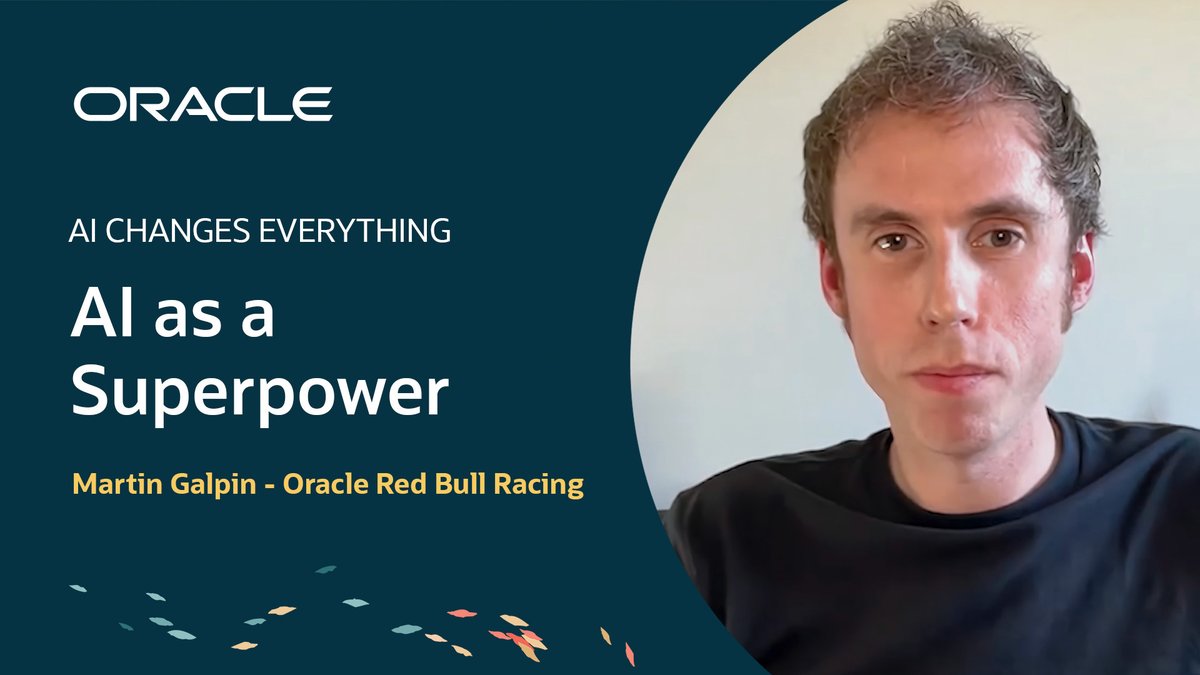 ORACLE

AI CHANGES EVERYTHING

AI as a Superpower

Martin Galpin - Oracle Red Bull Racing